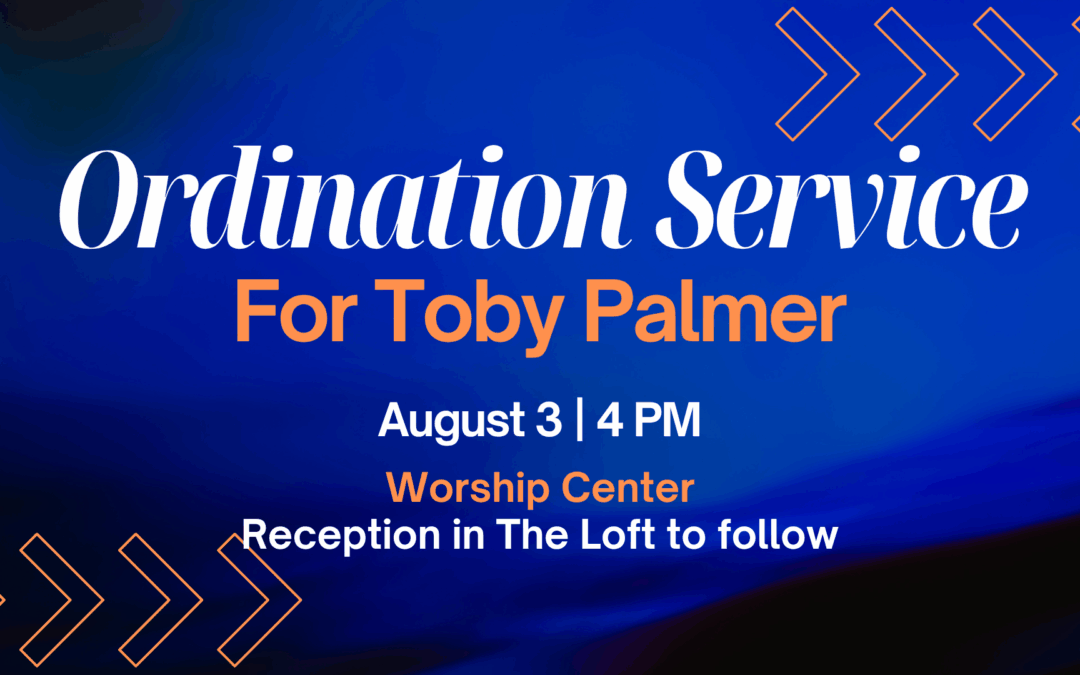 Ordination Service
For Toby Palmer

August 3 | 4 PM

Worship Center
Reception in The Loft to follow